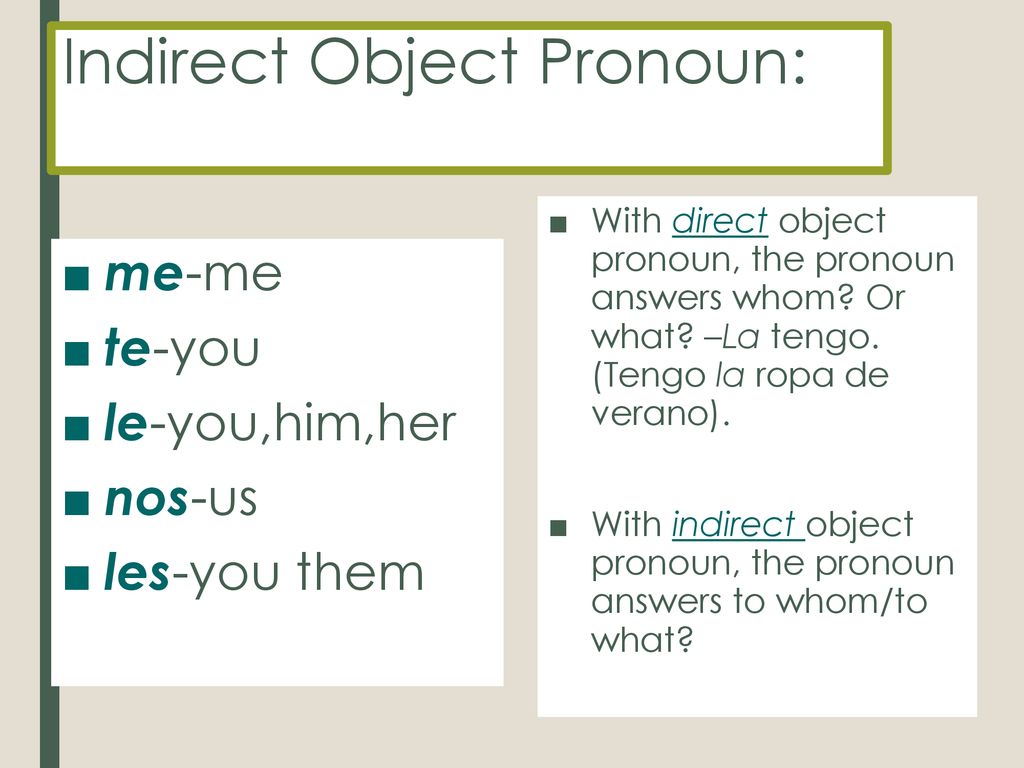 Indirect Object Pronoun:

■ me-me
■ te-you
■ le-you,him,her
■ nos-us
■ les-you them

■ With direct object pronoun, the pronoun answers whom? Or what? –La tengo. (Tengo la ropa de verano).

■ With indirect object pronoun, the pronoun answers to whom/to what?